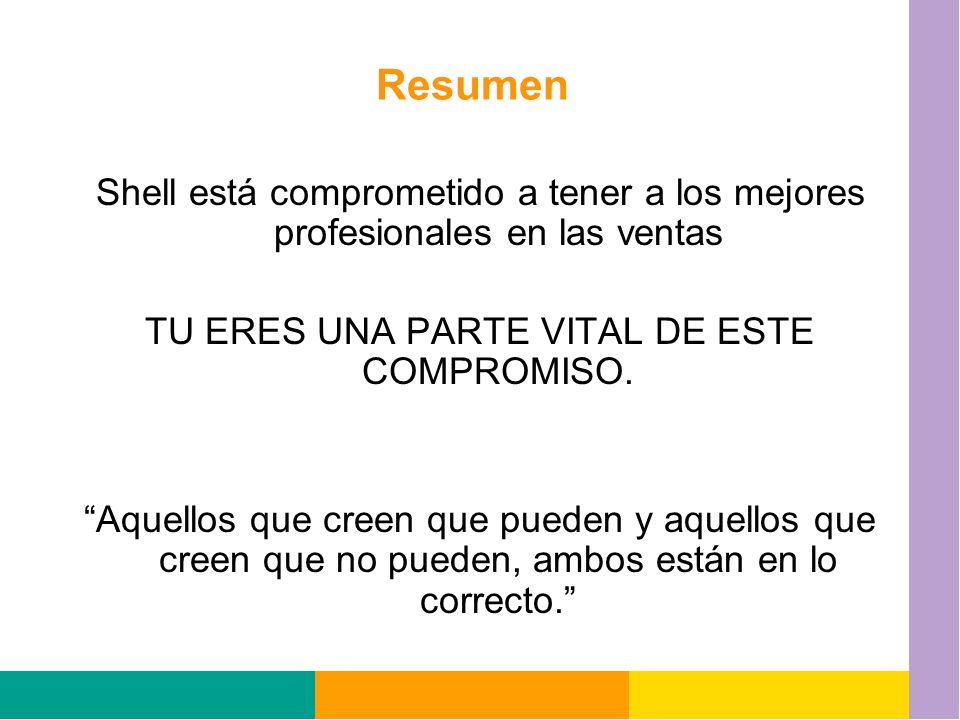 Resumen

Shell está comprometido a tener a los mejores profesionales en las ventas

TU ERES UNA PARTE VITAL DE ESTE COMPROMISO.

“Aquellos que creen que pueden y aquellos que creen que no pueden, ambos están en lo correcto.”